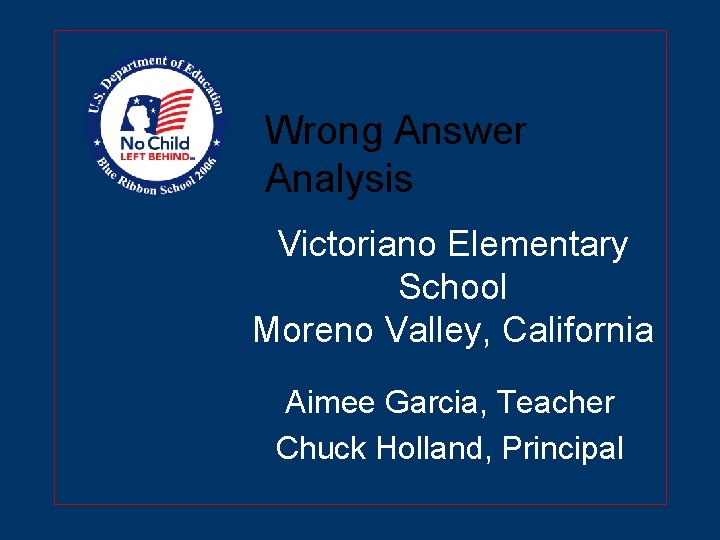 U.S. Department of Education
No Child LEFT BEHIND
Blue Ribbon School 2006

Wrong Answer Analysis

Victoriano Elementary School
Moreno Valley, California

Aimee Garcia, Teacher
Chuck Holland, Principal